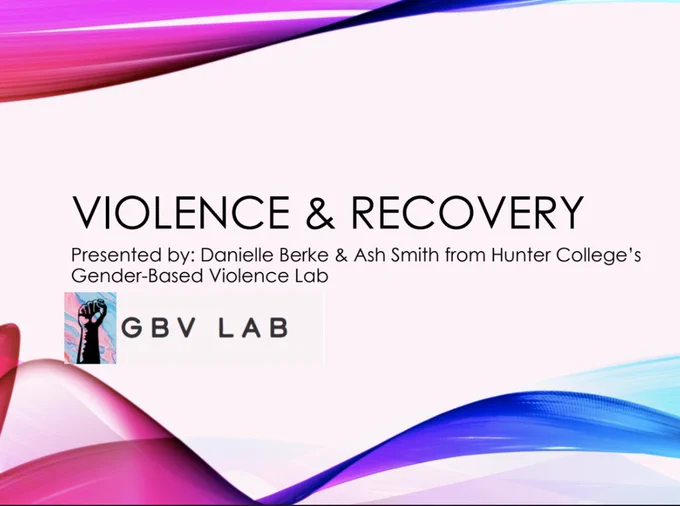 VIOLENCE & RECOVERY

Presented by: Danielle Berke & Ash Smith from Hunter College's Gender-Based Violence Lab

GBV LAB